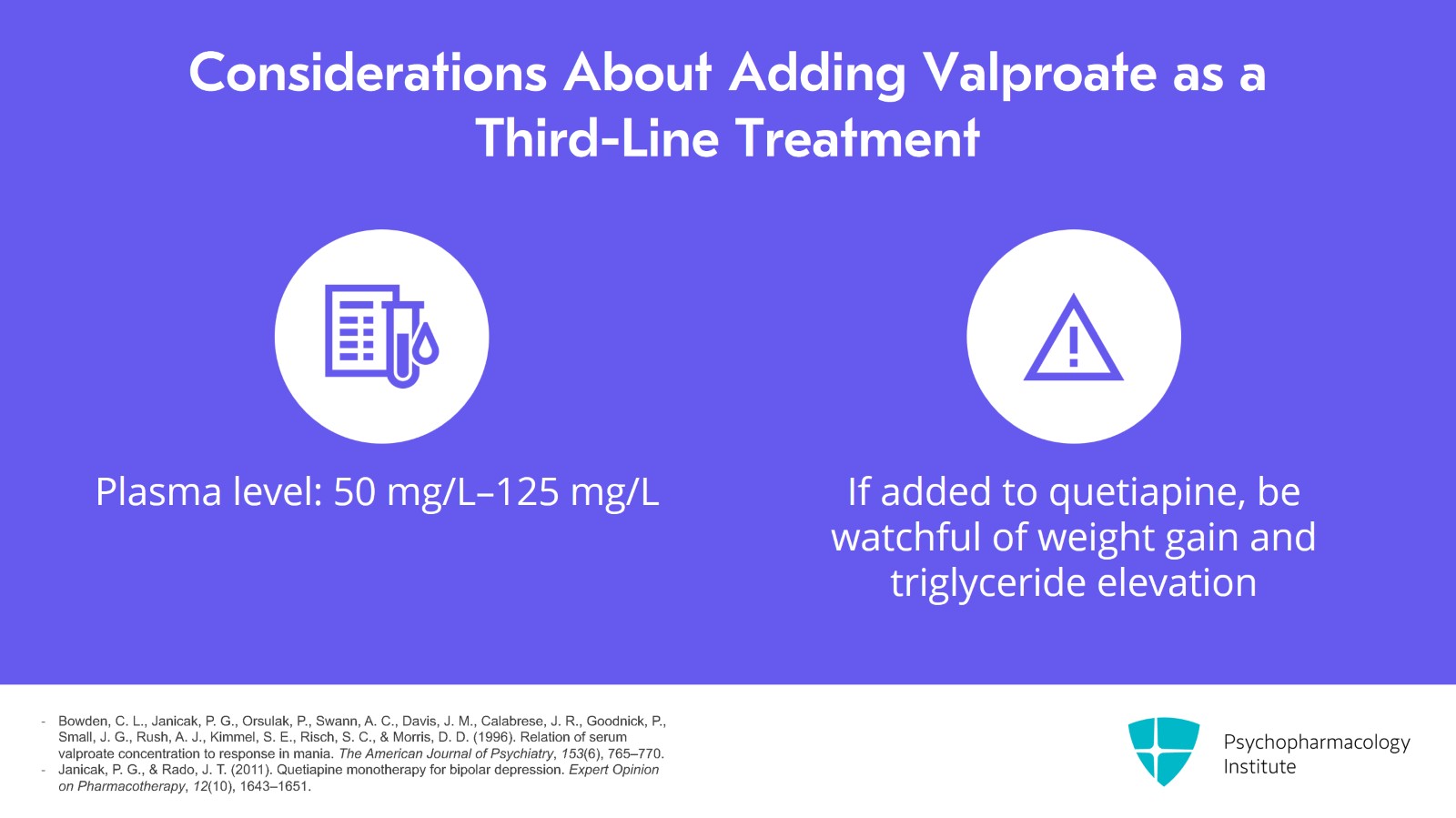 Considerations About Adding Valproate as a Third-Line Treatment

Plasma level: 50 mg/L–125 mg/L

If added to quetiapine, be watchful of weight gain and triglyceride elevation

- Bowden, C. L., Janicak, P. G., Orsulak, P., Swann, A. C., Davis, J. M., Calabrese, J. R., Goodnick, P., Small, J. G., Rush, A. J., Kimmel, S. E., Risch, S. C., & Morris, D. D. (1996). Relation of serum valproate concentration to response in mania. The American Journal of Psychiatry, 153(6), 765–770.
- Janicak, P. G., & Rado, J. T. (2011). Quetiapine monotherapy for bipolar depression. Expert Opinion on Pharmacotherapy, 12(10), 1643–1651.

Psychopharmacology Institute